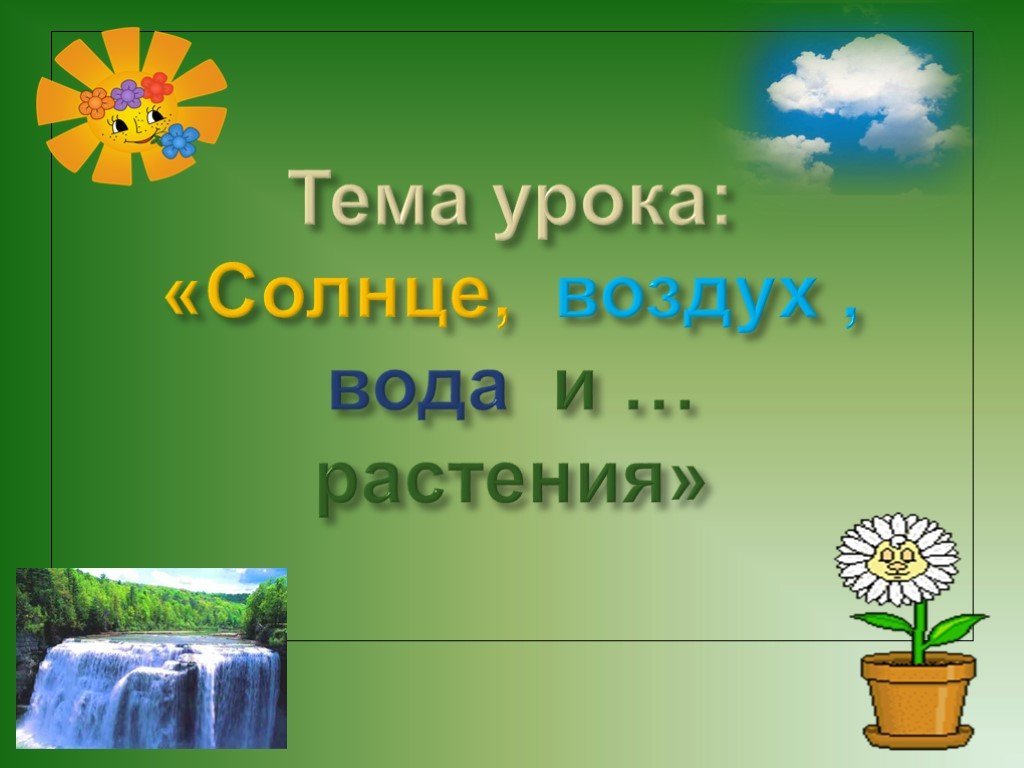 Тема урока:
«Солнце, воздух ,
вода и …
растения»